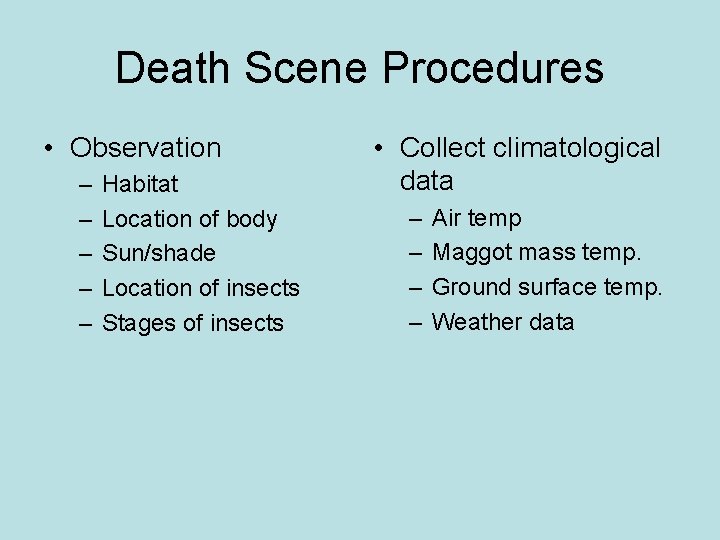 Death Scene Procedures

• Observation
– Habitat
– Location of body
– Sun/shade
– Location of insects
– Stages of insects

• Collect climatological data
– Air temp
– Maggot mass temp.
– Ground surface temp.
– Weather data